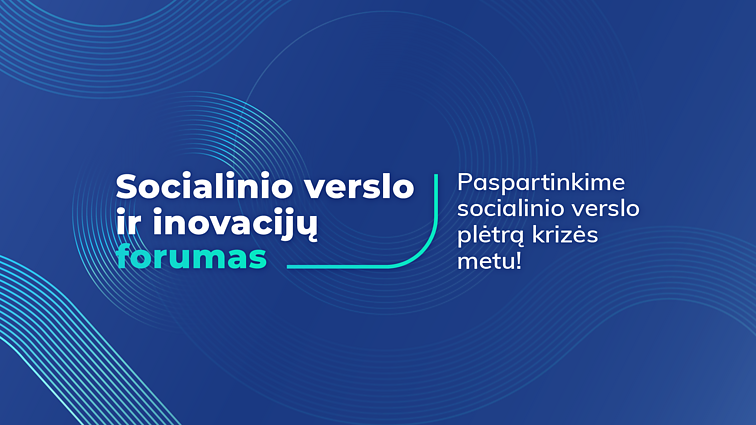 Socialinio verslo ir inovacijų forumas

Paspartinkime socialinio verslo plėtrą krizės metu!